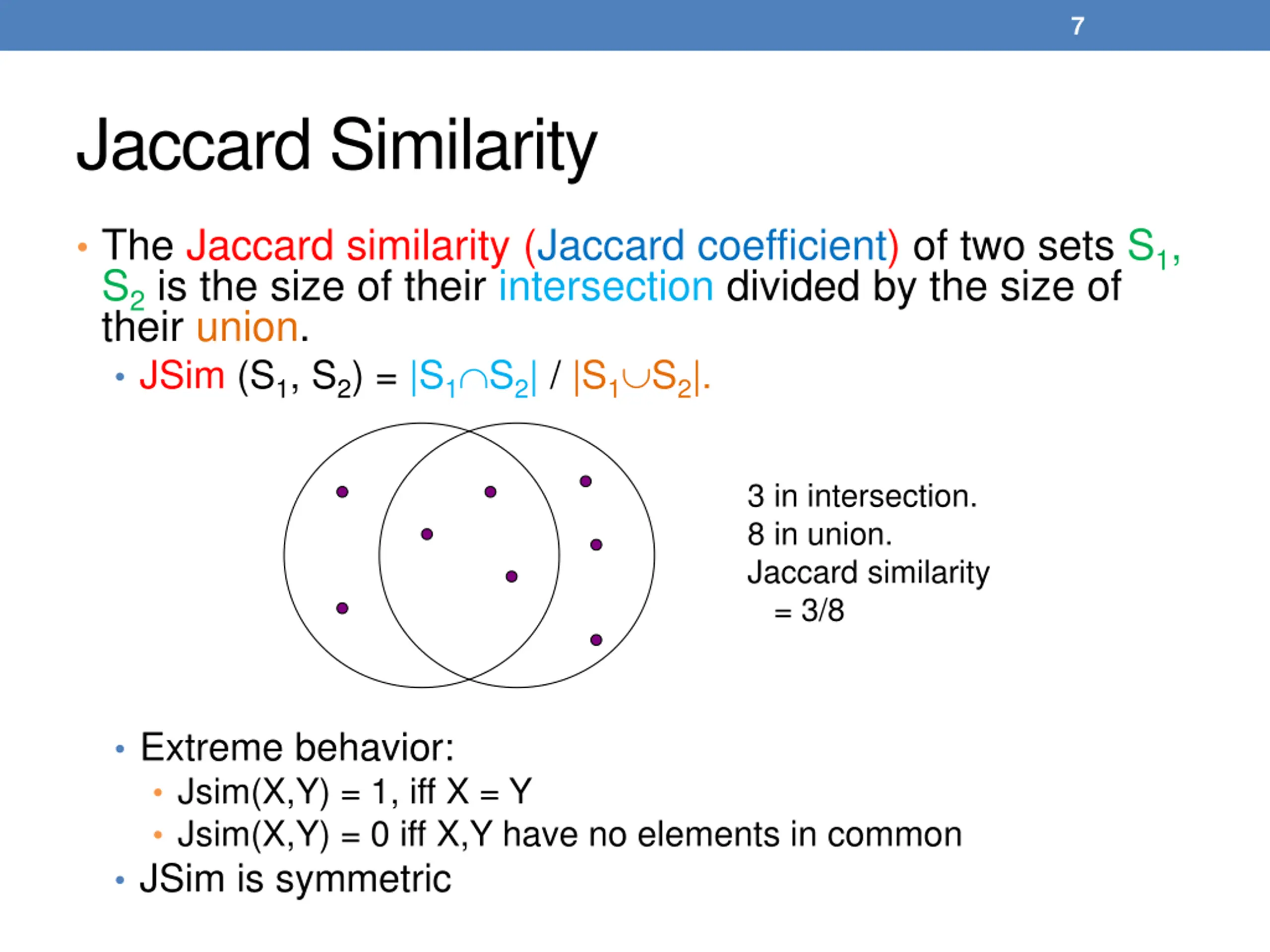 7

Jaccard Similarity

• The Jaccard similarity (Jaccard coefficient) of two sets $S_1$, $S_2$ is the size of their intersection divided by the size of their union.
  • JSim $(S_1, S_2) = |S_1 \cap S_2| / |S_1 \cup S_2|$.

3 in intersection.
8 in union.
Jaccard similarity = 3/8

• Extreme behavior:
  • Jsim(X,Y) = 1, iff X = Y
  • Jsim(X,Y) = 0 iff X,Y have no elements in common
• JSim is symmetric